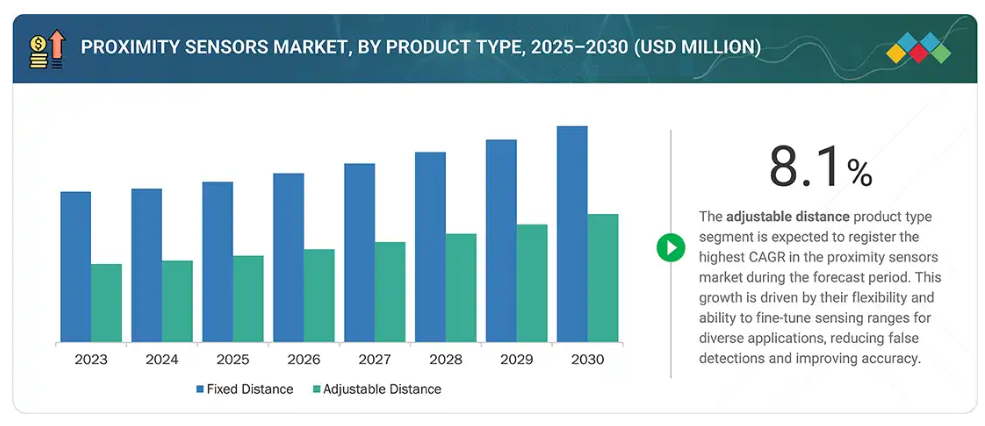 PROXIMITY SENSORS MARKET, BY PRODUCT TYPE, 2025–2030 (USD MILLION)

2023 2024 2025 2026 2027 2028 2029 2030

Fixed Distance Adjustable Distance

8.1%

The adjustable distance product type segment is expected to register the highest CAGR in the proximity sensors market during the forecast period. This growth is driven by their flexibility and ability to fine-tune sensing ranges for diverse applications, reducing false detections and improving accuracy.